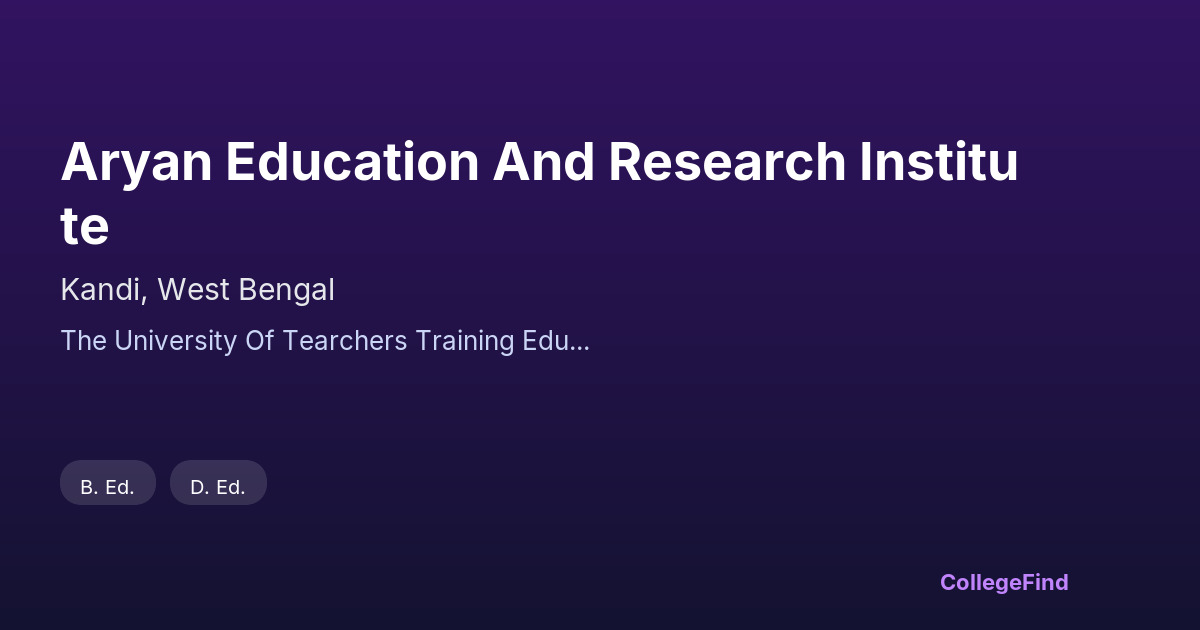 Aryan Education And Research Institute

Kandi, West Bengal

The University Of Tearchers Training Edu...

B. Ed.

D. Ed.

CollegeFind